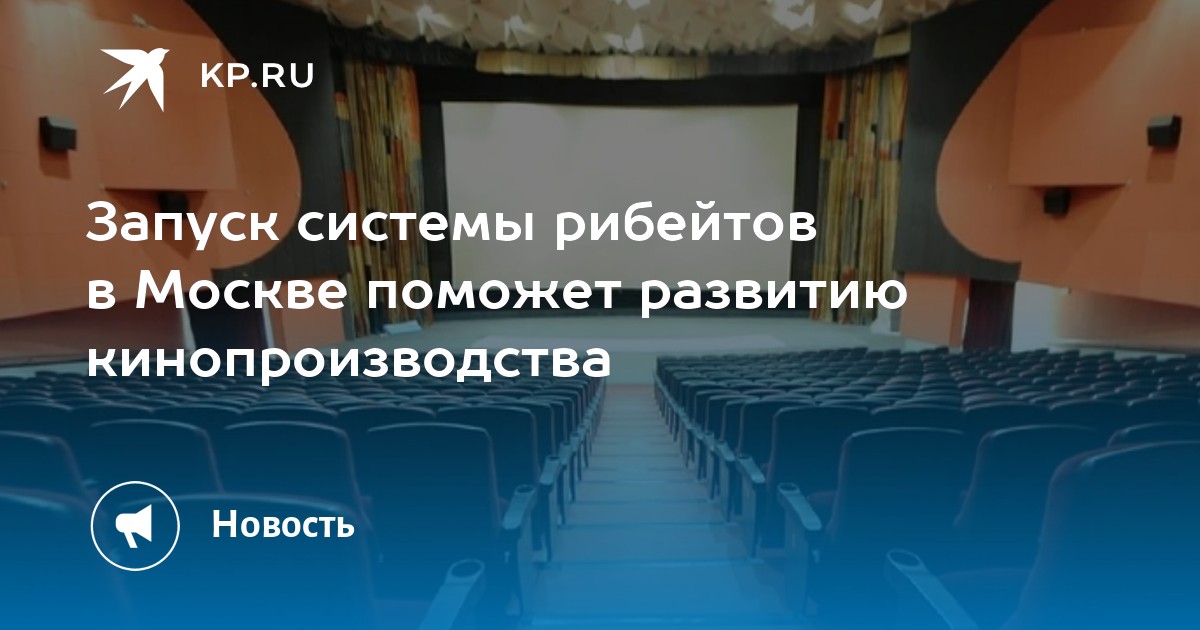 KP.RU

Запуск системы рибейтов в Москве поможет развитию кинопроизводства

Новость